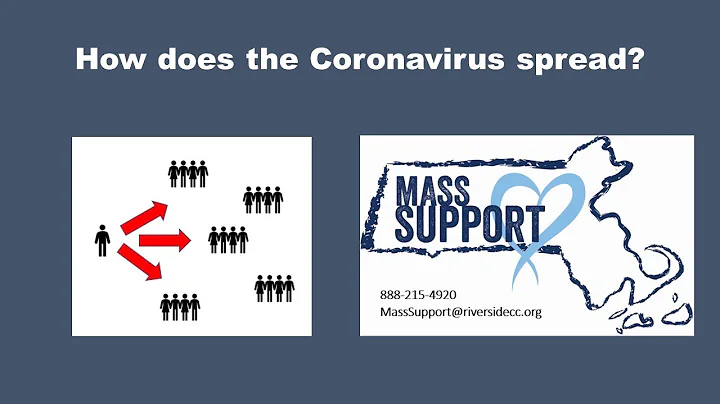 How does the Coronavirus spread?

MASS SUPPORT

888-215-4920
MassSupport@riversidecc.org